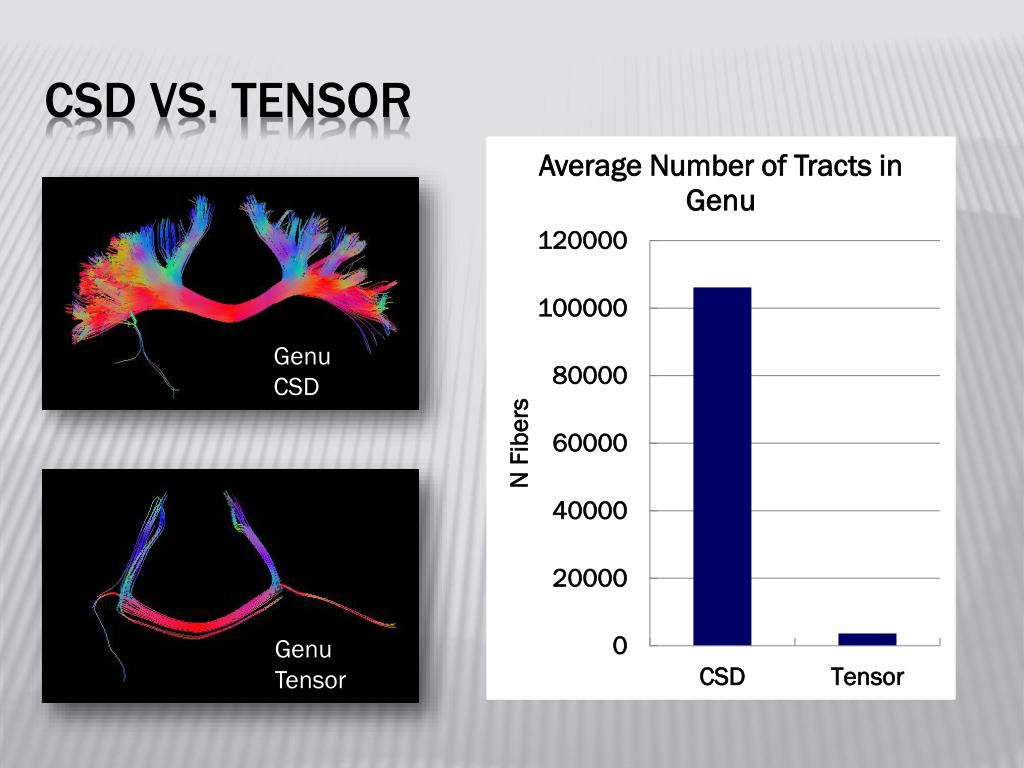 CSD VS. TENSOR

Genu
CSD

Genu
Tensor

Average Number of Tracts in Genu

N Fibers

120000
100000
80000
60000
40000
20000
0

CSD
Tensor